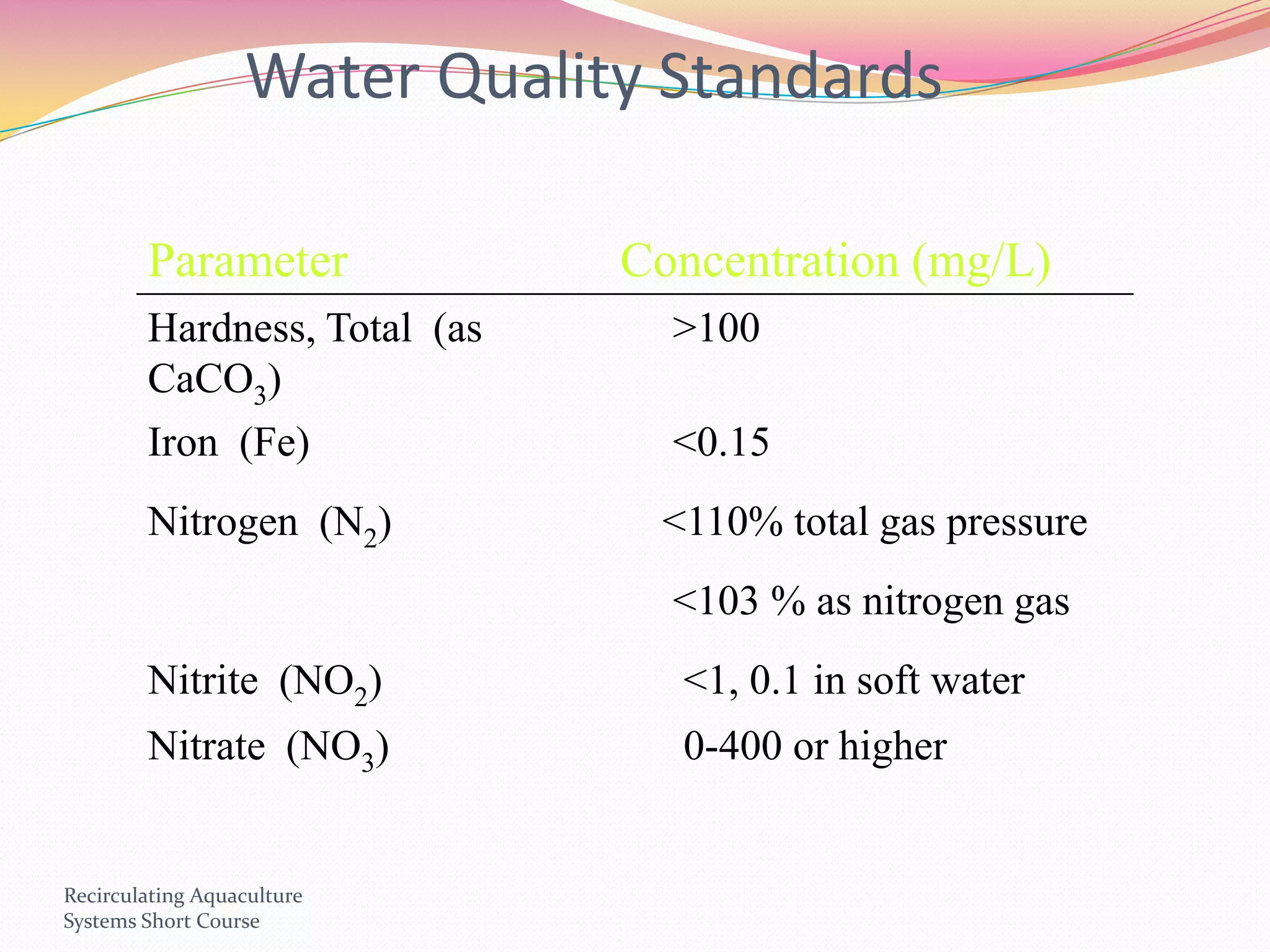 Water Quality Standards

| Parameter | Concentration (mg/L) |
|---|---|
| Hardness, Total (as $CaCO_3$) | >100 |
| Iron (Fe) | <0.15 |
| Nitrogen ($N_2$) | <110% total gas pressure |
| | <103 % as nitrogen gas |
| Nitrite ($NO_2$) | <1, 0.1 in soft water |
| Nitrate ($NO_3$) | 0-400 or higher |

Recirculating Aquaculture Systems Short Course